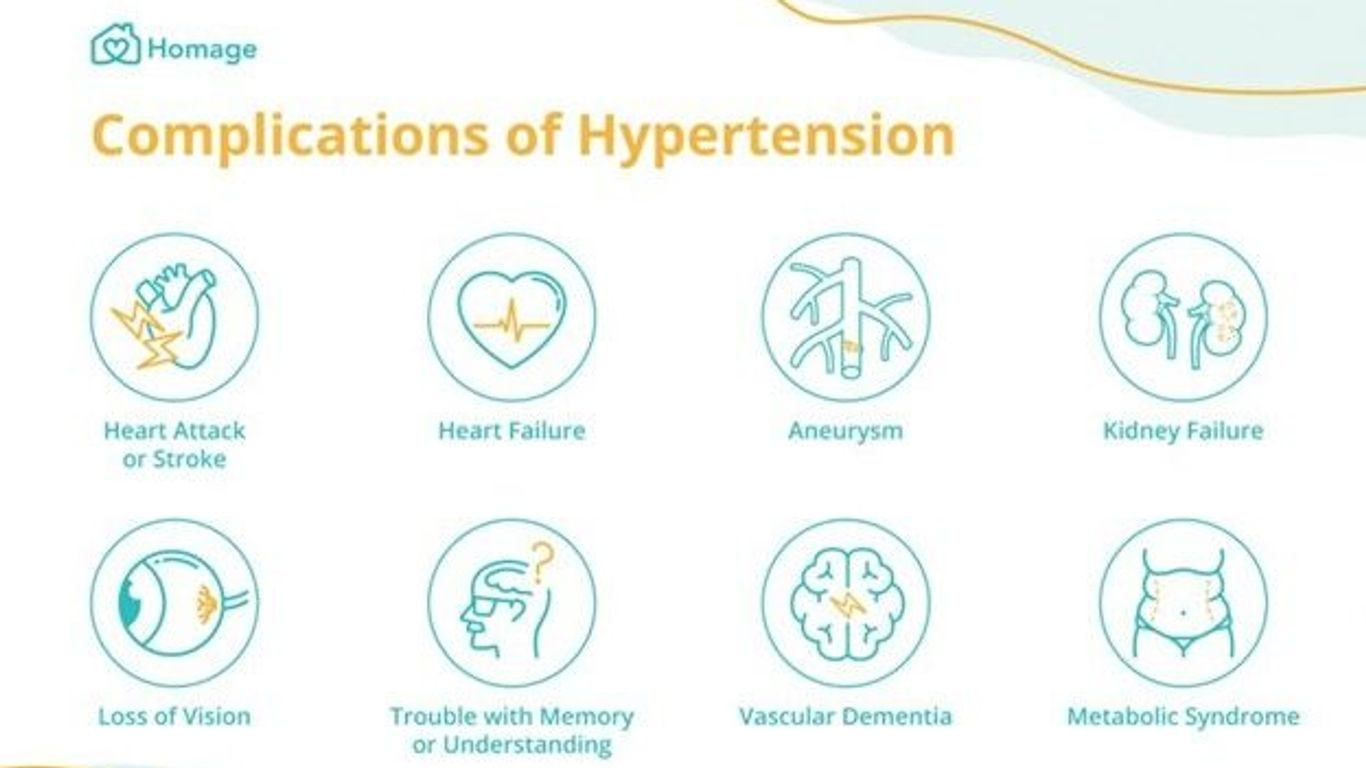 Homage

Complications of Hypertension

Heart Attack or Stroke

Heart Failure

Aneurysm

Kidney Failure

Loss of Vision

Trouble with Memory or Understanding

Vascular Dementia

Metabolic Syndrome